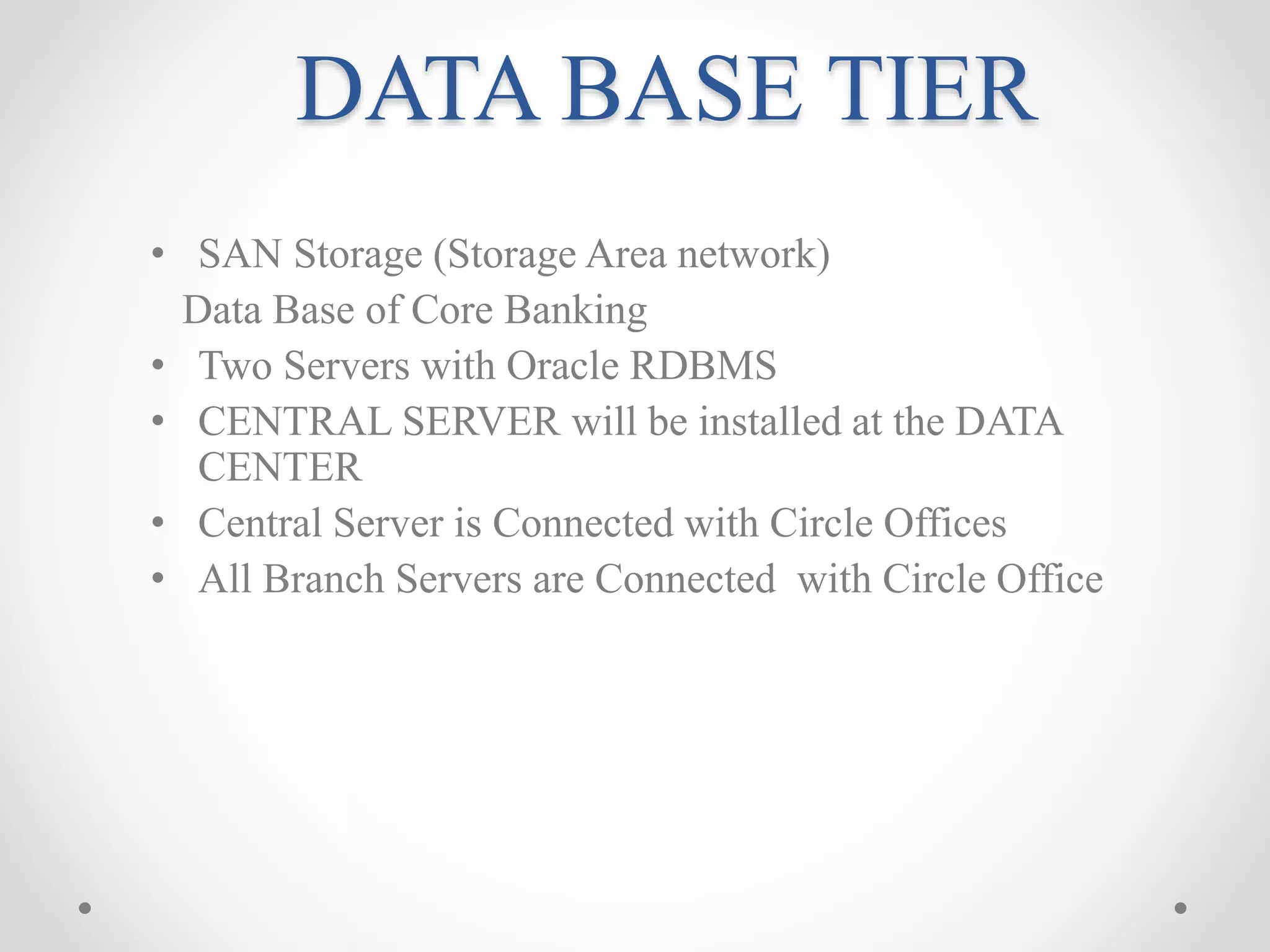 DATA BASE TIER

• SAN Storage (Storage Area network)
Data Base of Core Banking
• Two Servers with Oracle RDBMS
• CENTRAL SERVER will be installed at the DATA CENTER
• Central Server is Connected with Circle Offices
• All Branch Servers are Connected with Circle Office